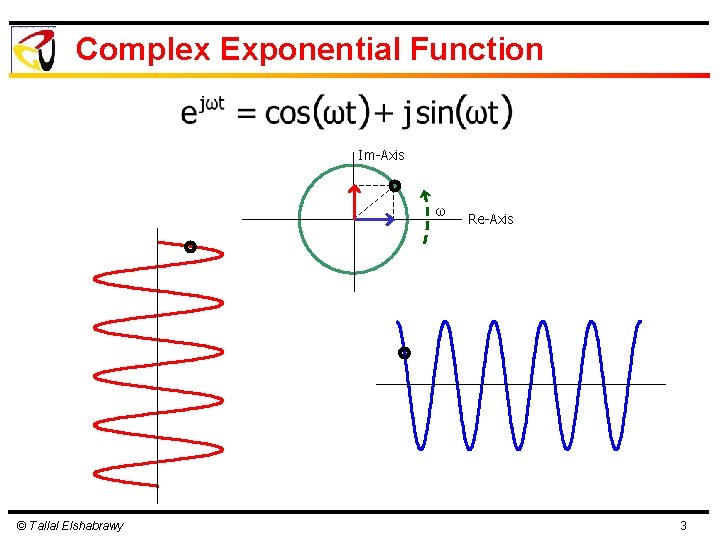 Complex Exponential Function

$e^{j\omega t} = \cos(\omega t) + j\sin(\omega t)$

Im-Axis

$\omega$

Re-Axis

© Tallal Elshabrawy

3